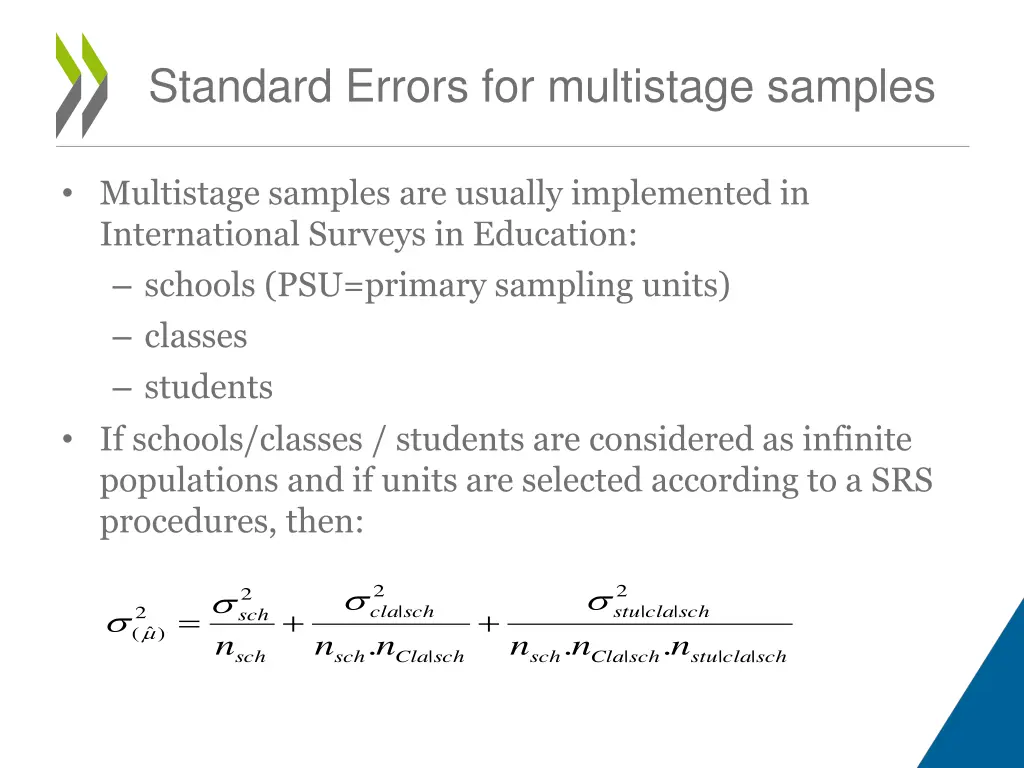 Standard Errors for multistage samples

• Multistage samples are usually implemented in International Surveys in Education:
– schools (PSU=primary sampling units)
– classes
– students

• If schools/classes / students are considered as infinite populations and if units are selected according to a SRS procedures, then:

$\sigma^2_{(\hat{\mu})} = \frac{\sigma^2_{sch}}{n_{sch}} + \frac{\sigma^2_{cla|sch}}{n_{sch}.n_{Cla|sch}} + \frac{\sigma^2_{stu|cla|sch}}{n_{sch}.n_{Cla|sch}.n_{stu|cla|sch}}$